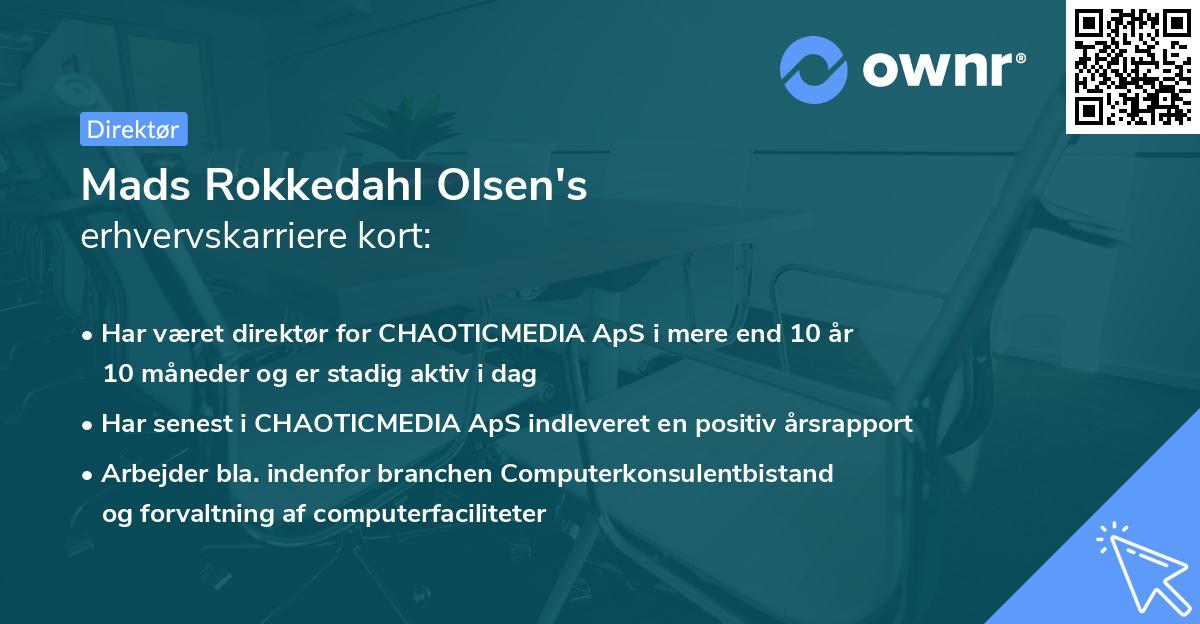 ownr®

Direktør

Mads Rokkedahl Olsen's
erhvervskarriere kort:

• Har været direktør for CHAOTICMEDIA ApS i mere end 10 år 10 måneder og er stadig aktiv i dag

• Har senest i CHAOTICMEDIA ApS indleveret en positiv årsrapport

• Arbejder bla. indenfor branchen Computerkonsulentbistand og forvaltning af computerfaciliteter